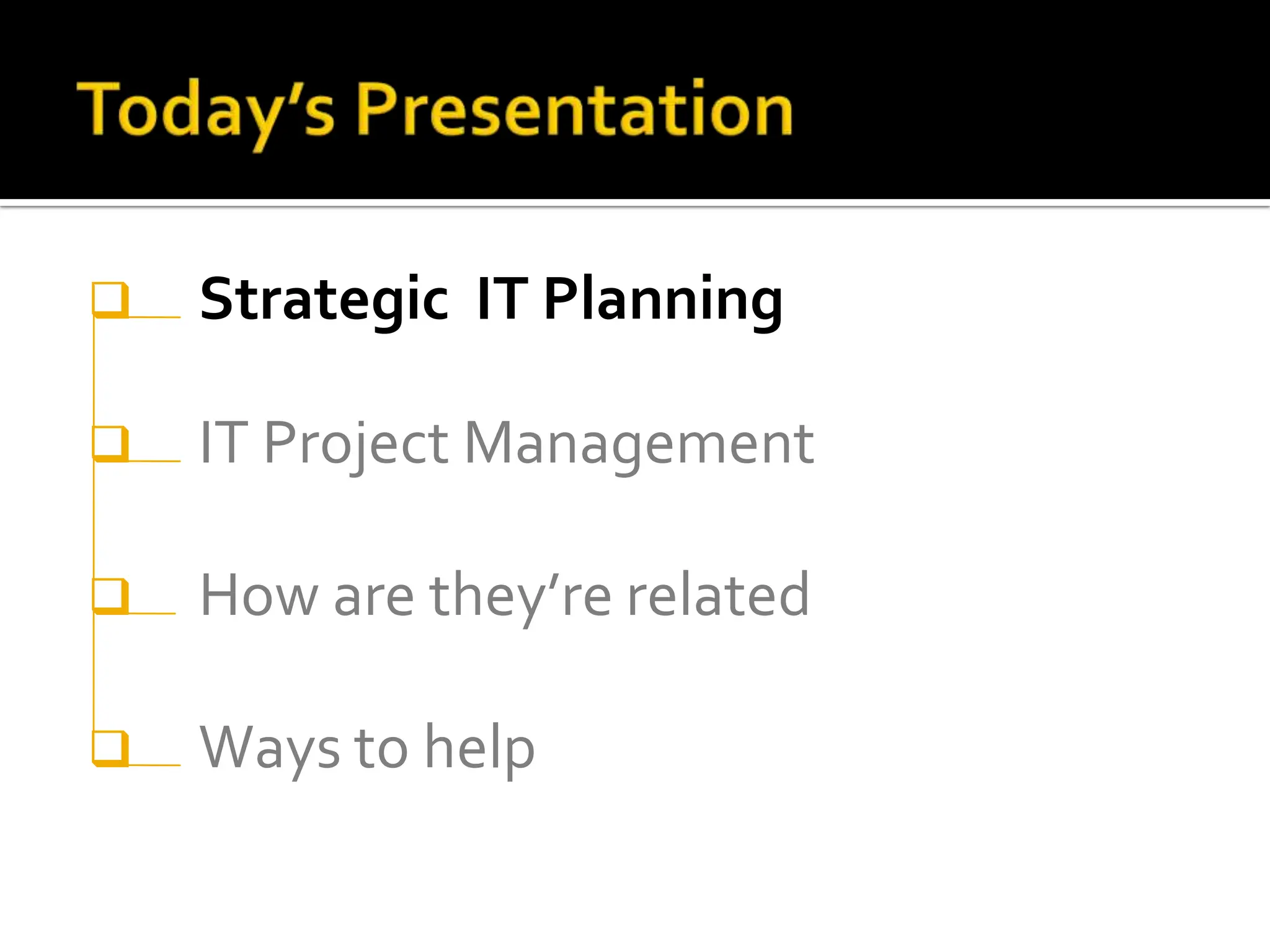 Today's Presentation

Strategic IT Planning

IT Project Management

How are they're related

Ways to help